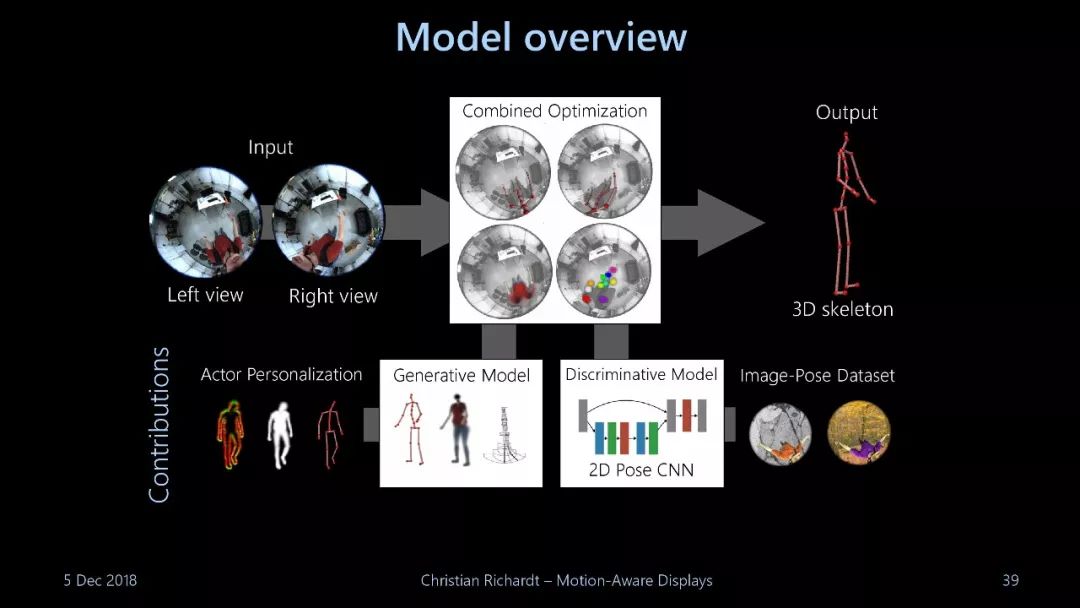 Model overview

Input

Left view

Right view

Combined Optimization

Output

3D skeleton

Contributions

Actor Personalization

Generative Model

Discriminative Model

2D Pose CNN

Image-Pose Dataset

5 Dec 2018

Christian Richardt – Motion-Aware Displays

39